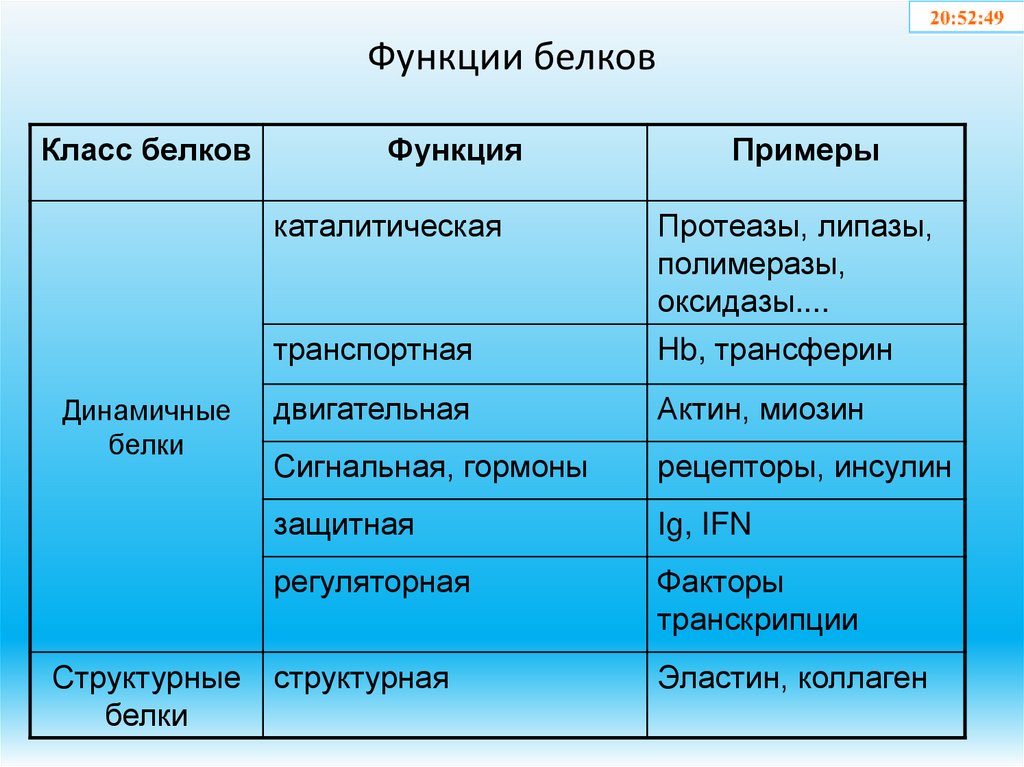 20:52:49

Функции белков

| Класс белков | Функция | Примеры |
|---|---|---|
| Динамичные белки | каталитическая | Протеазы, липазы, полимеразы, оксидазы.... |
| | транспортная | Hb, трансферин |
| | двигательная | Актин, миозин |
| | Сигнальная, гормоны | рецепторы, инсулин |
| | защитная | Ig, IFN |
| | регуляторная | Факторы транскрипции |
| Структурные белки | структурная | Эластин, коллаген |